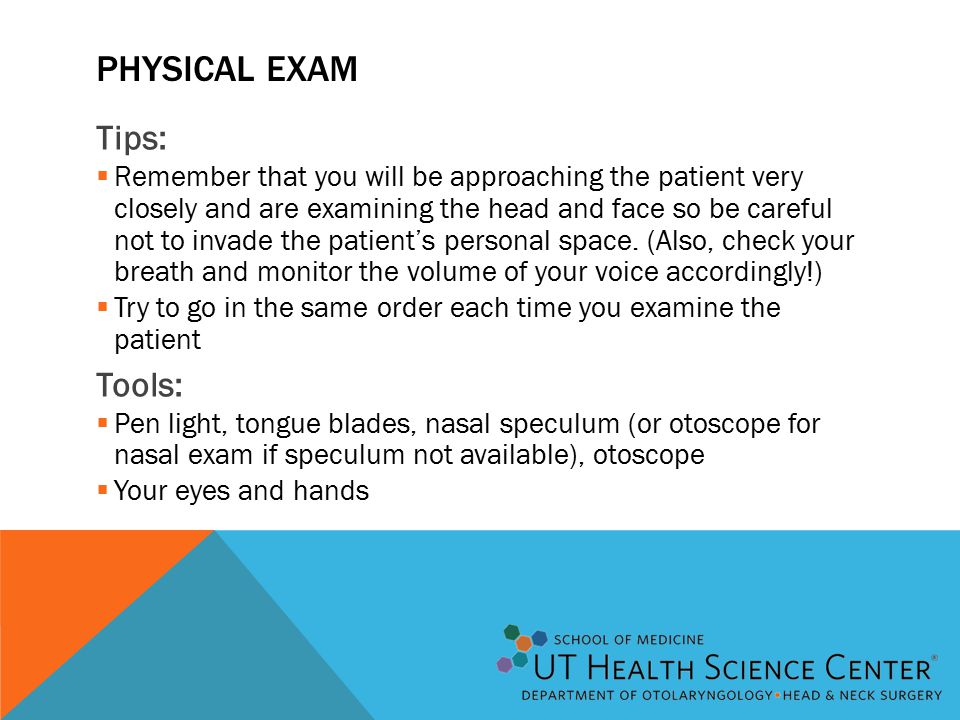 PHYSICAL EXAM

Tips:

▪ Remember that you will be approaching the patient very closely and are examining the head and face so be careful not to invade the patient's personal space. (Also, check your breath and monitor the volume of your voice accordingly!)

▪ Try to go in the same order each time you examine the patient

Tools:

▪ Pen light, tongue blades, nasal speculum (or otoscope for nasal exam if speculum not available), otoscope

▪ Your eyes and hands

SCHOOL OF MEDICINE
UT HEALTH SCIENCE CENTER®
DEPARTMENT OF OTOLARYNGOLOGY • HEAD & NECK SURGERY